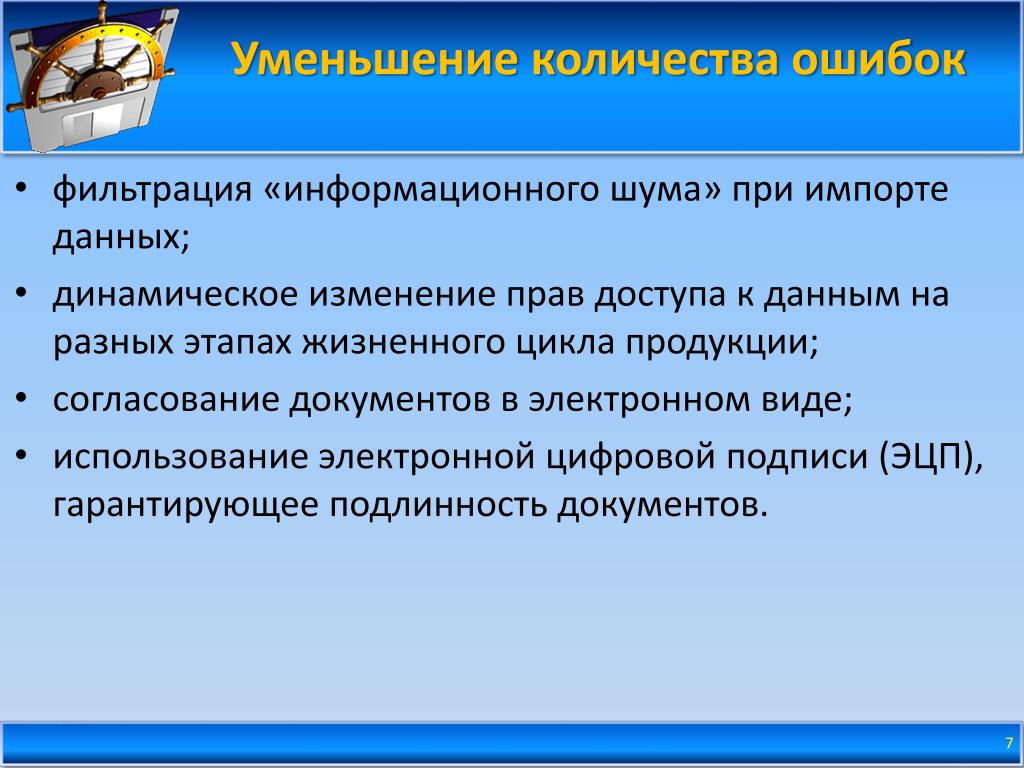 Уменьшение количества ошибок

• фильтрация «информационного шума» при импорте данных;
• динамическое изменение прав доступа к данным на разных этапах жизненного цикла продукции;
• согласование документов в электронном виде;
• использование электронной цифровой подписи (ЭЦП), гарантирующее подлинность документов.

7